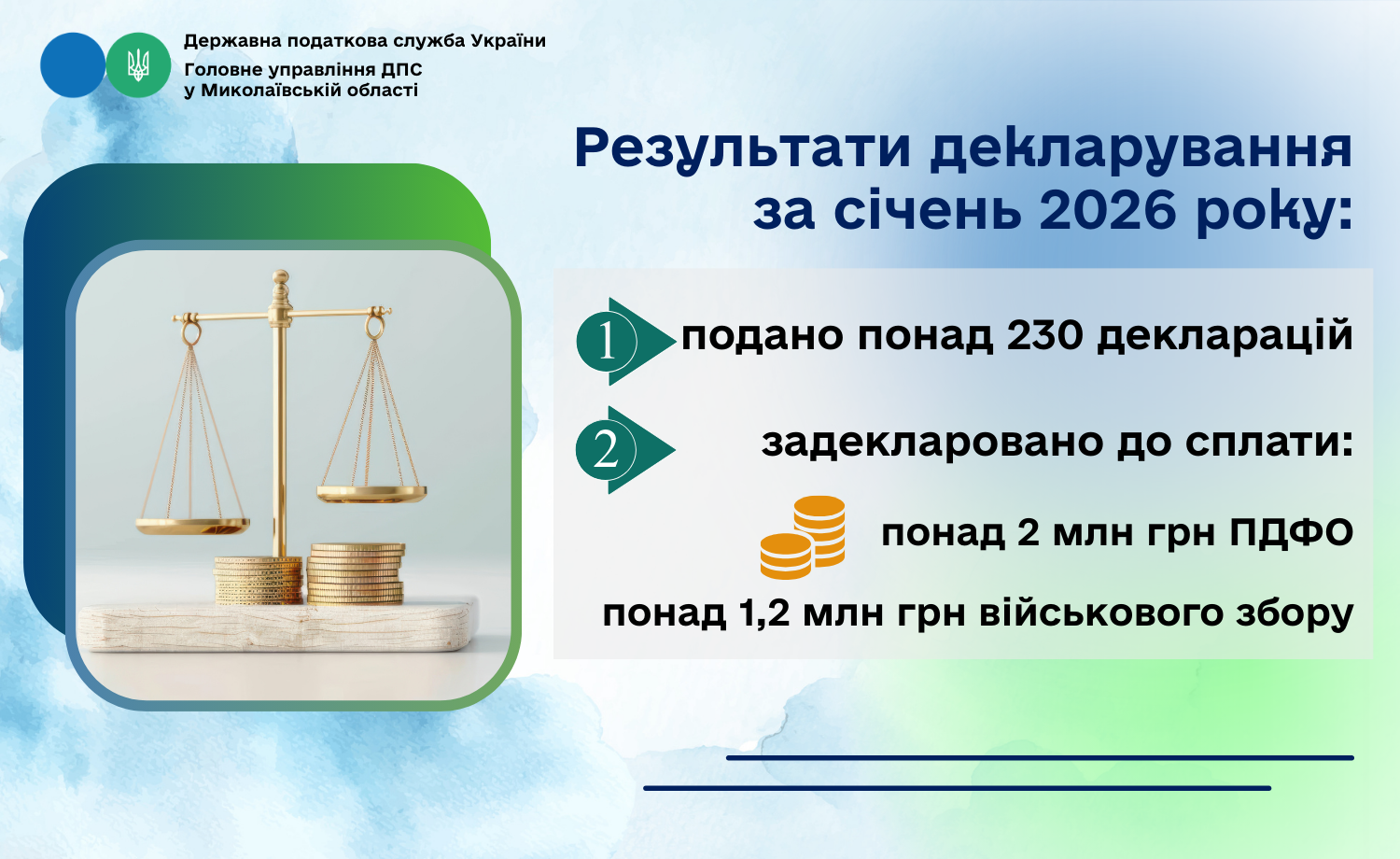 Державна податкова служба України
Головне управління ДПС
у Миколаївській області

Результати декларування за січень 2026 року:

1 подано понад 230 декларацій

2 задекларовано до сплати:

понад 2 млн грн ПДФО

понад 1,2 млн грн військового збору